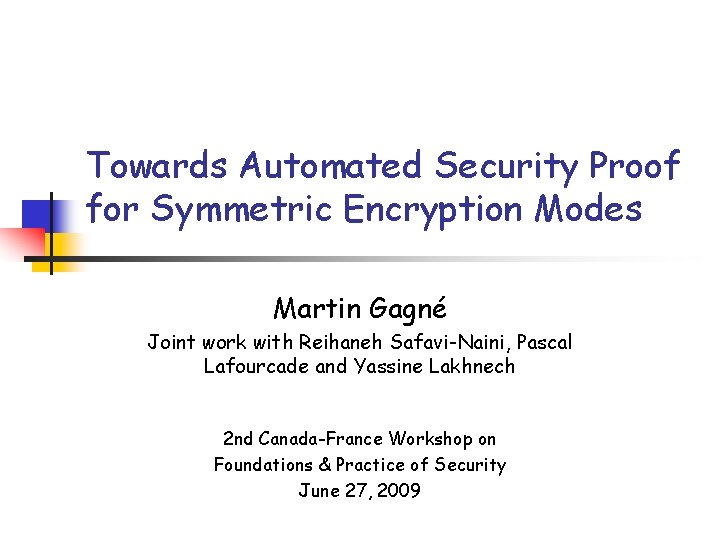 Towards Automated Security Proof for Symmetric Encryption Modes

Martin Gagné

Joint work with Reihaneh Safavi-Naini, Pascal Lafourcade and Yassine Lakhnech

2nd Canada-France Workshop on Foundations & Practice of Security
June 27, 2009